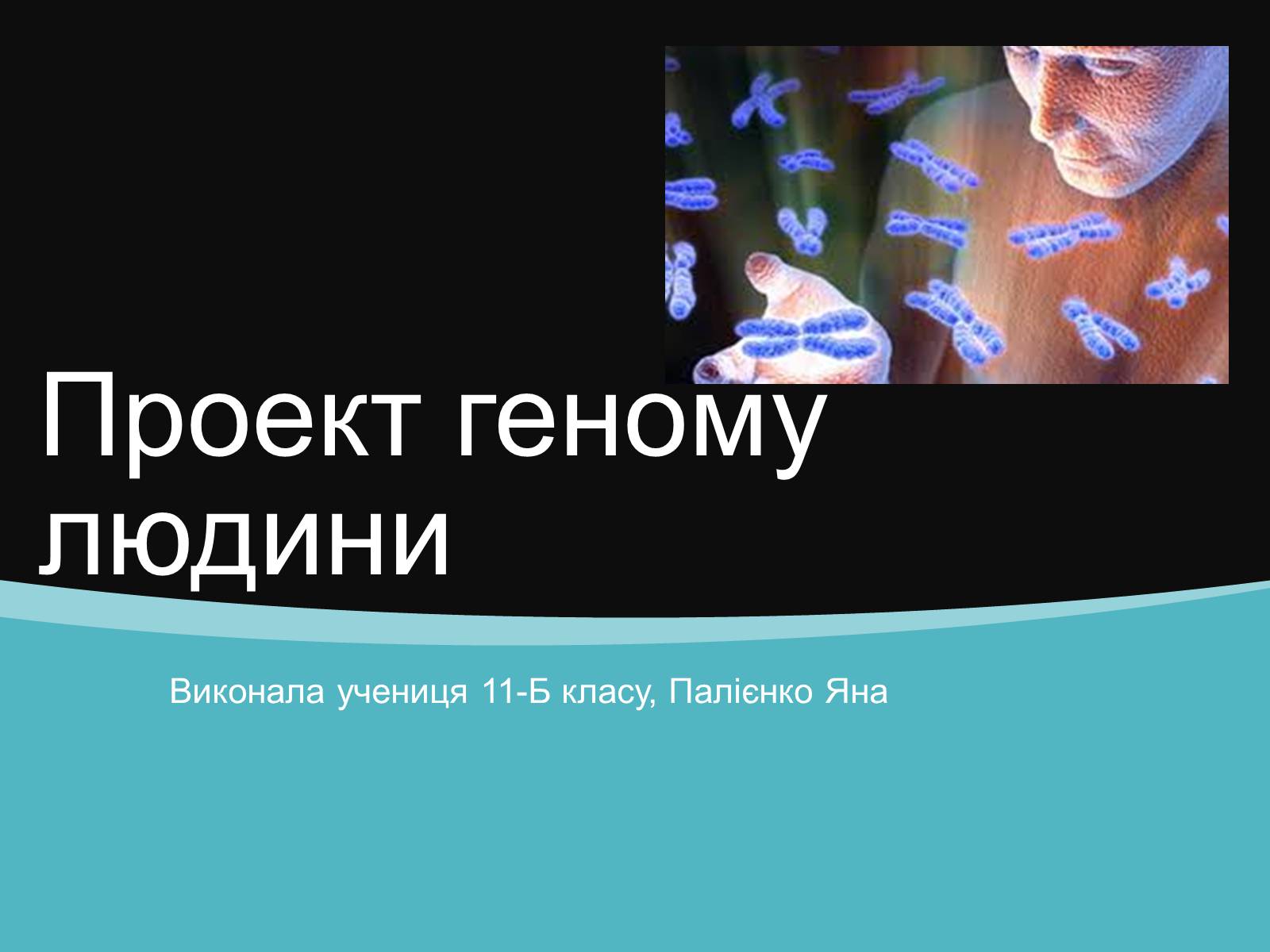 Проект геному людини

Виконала учениця 11-Б класу, Палієнко Яна